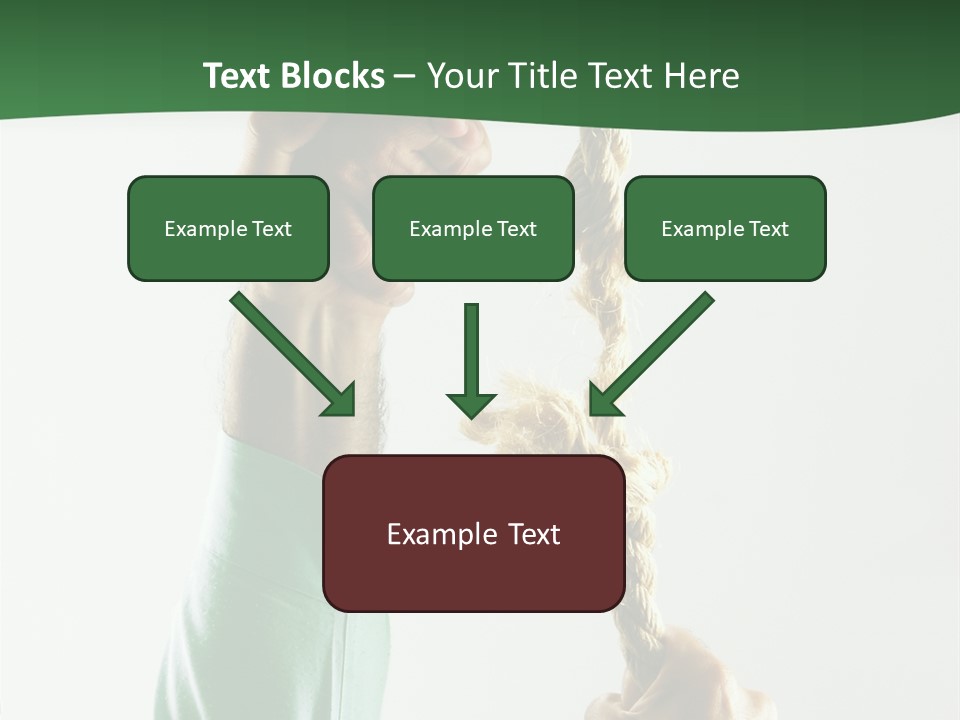 Text Blocks – Your Title Text Here

Example Text

Example Text

Example Text

Example Text